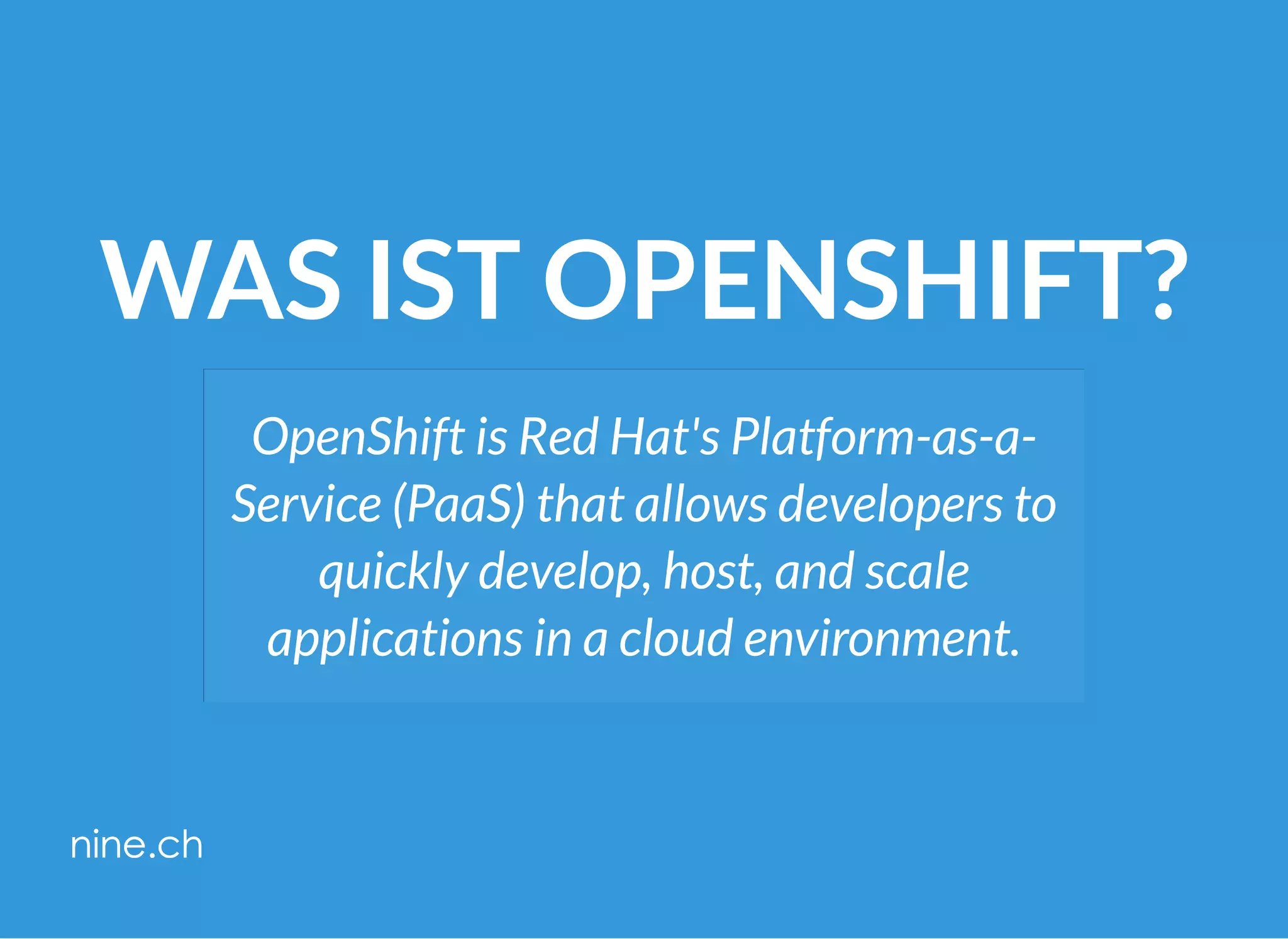 WAS IST OPENSHIFT?

OpenShift is Red Hat's Platform-as-a-Service (PaaS) that allows developers to quickly develop, host, and scale applications in a cloud environment.

nine.ch